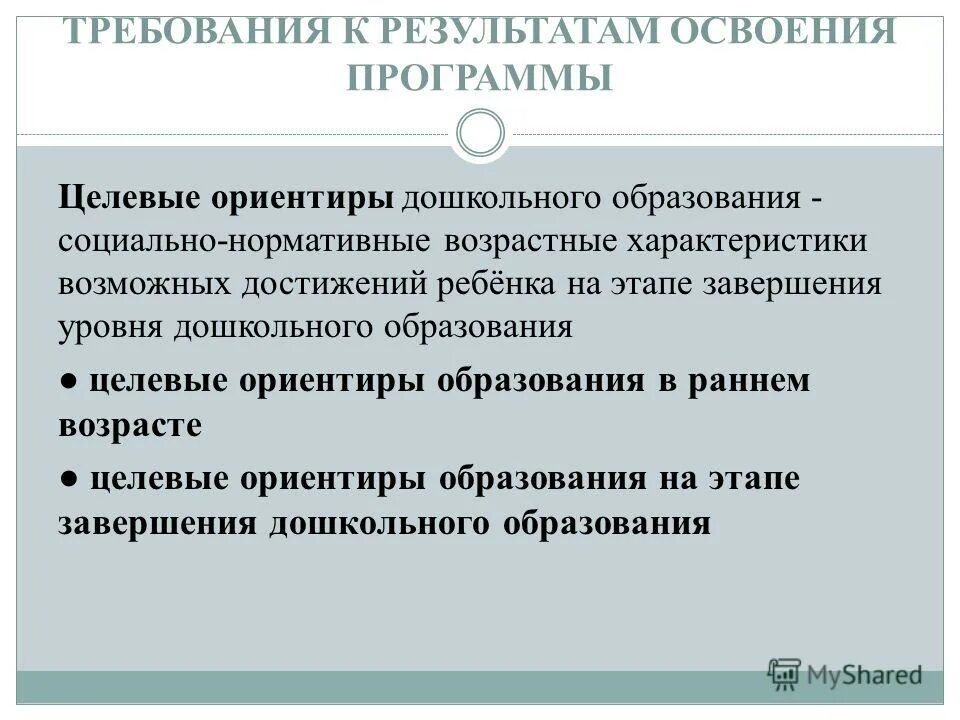 ТРЕБОВАНИЯ К РЕЗУЛЬТАТАМ ОСВОЕНИЯ ПРОГРАММЫ

Целевые ориентиры дошкольного образования - социально-нормативные возрастные характеристики возможных достижений ребёнка на этапе завершения уровня дошкольного образования

● целевые ориентиры образования в раннем возрасте

● целевые ориентиры образования на этапе завершения дошкольного образования

MyShared